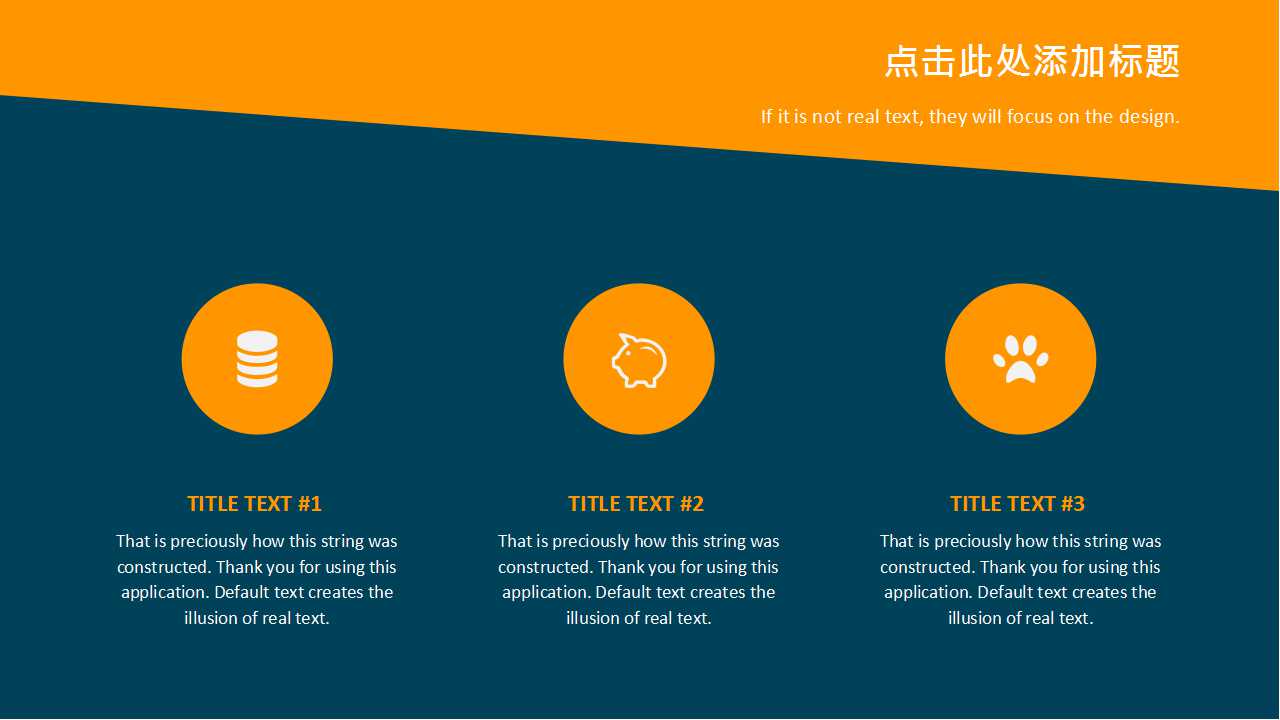 点击此处添加标题

If it is not real text, they will focus on the design.

TITLE TEXT #1

That is preciously how this string was constructed. Thank you for using this application. Default text creates the illusion of real text.

TITLE TEXT #2

That is preciously how this string was constructed. Thank you for using this application. Default text creates the illusion of real text.

TITLE TEXT #3

That is preciously how this string was constructed. Thank you for using this application. Default text creates the illusion of real text.